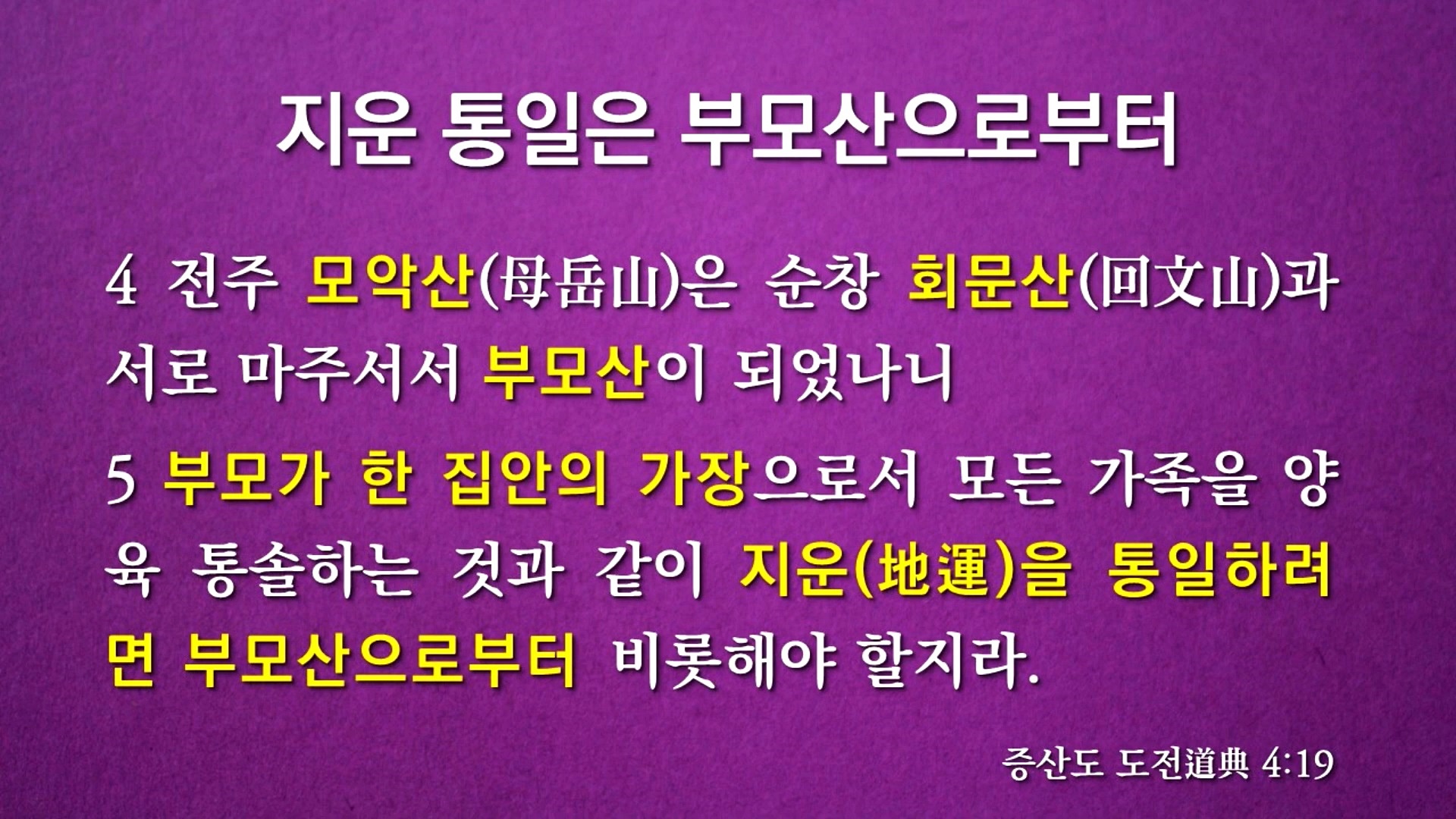 지운 통일은 부모산으로부터

4 전주 모악산(母岳山)은 순창 회문산(回文山)과 서로 마주서서 부모산이 되었나니

5 부모가 한 집안의 가장으로서 모든 가족을 양육 통솔하는 것과 같이 지운(地運)을 통일하려면 부모산으로부터 비롯해야 할지라.

증산도 도전道典 4:19